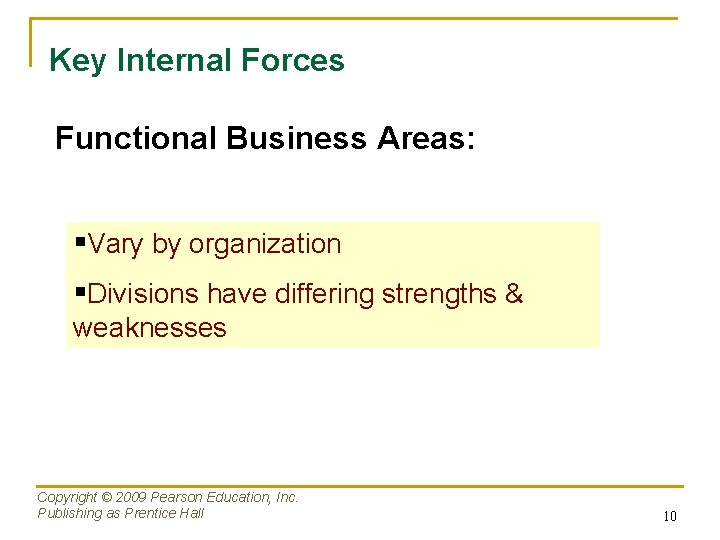 Key Internal Forces

Functional Business Areas:

▪Vary by organization

▪Divisions have differing strengths & weaknesses

Copyright © 2009 Pearson Education, Inc.
Publishing as Prentice Hall

10